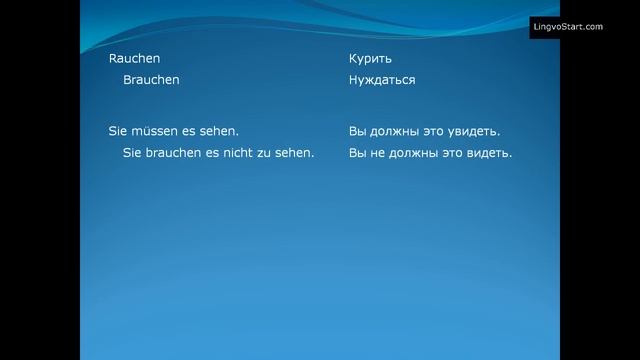 LingvoStart.com

Rauchen
Brauchen

Sie müssen es sehen.
Sie brauchen es nicht zu sehen.

Курить
Нуждаться

Вы должны это увидеть.
Вы не должны это видеть.